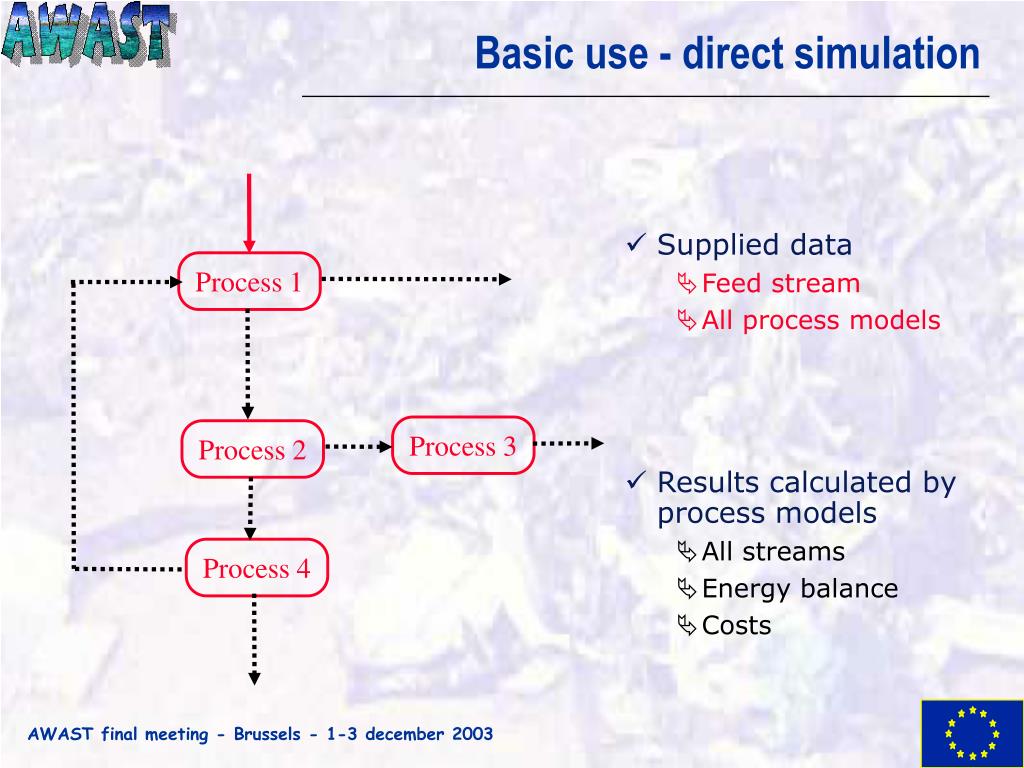 AWAST

Basic use - direct simulation

Process 1

Process 2

Process 3

Process 4

✓ Supplied data
Feed stream
All process models

✓ Results calculated by process models
All streams
Energy balance
Costs

AWAST final meeting - Brussels - 1-3 december 2003